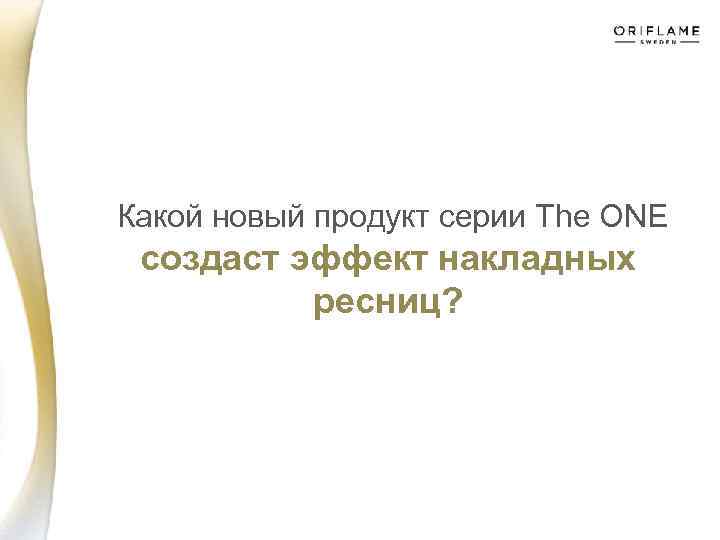 ORIFLAME
SWEDEN

Какой новый продукт серии The ONE создаст эффект накладных ресниц?